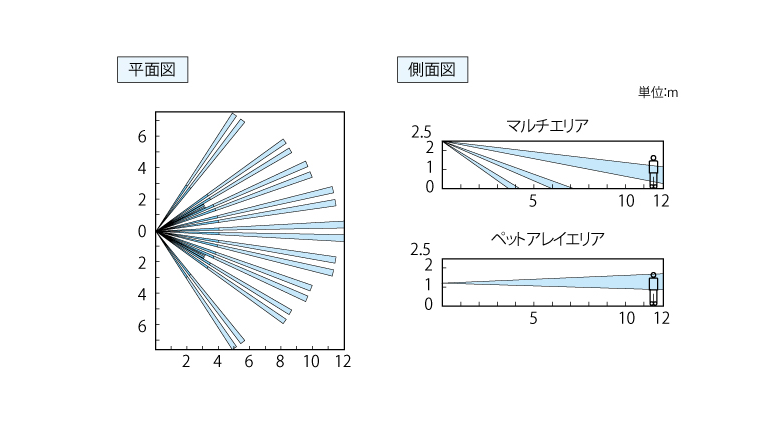 平面図

6
4
2
0
2
4
6
2 4 6 8 10 12

側面図

単位:m

マルチエリア
2.5
2
1
0
5 10 12

ペットアレイエリア
2.5
2
1
0
5 10 12